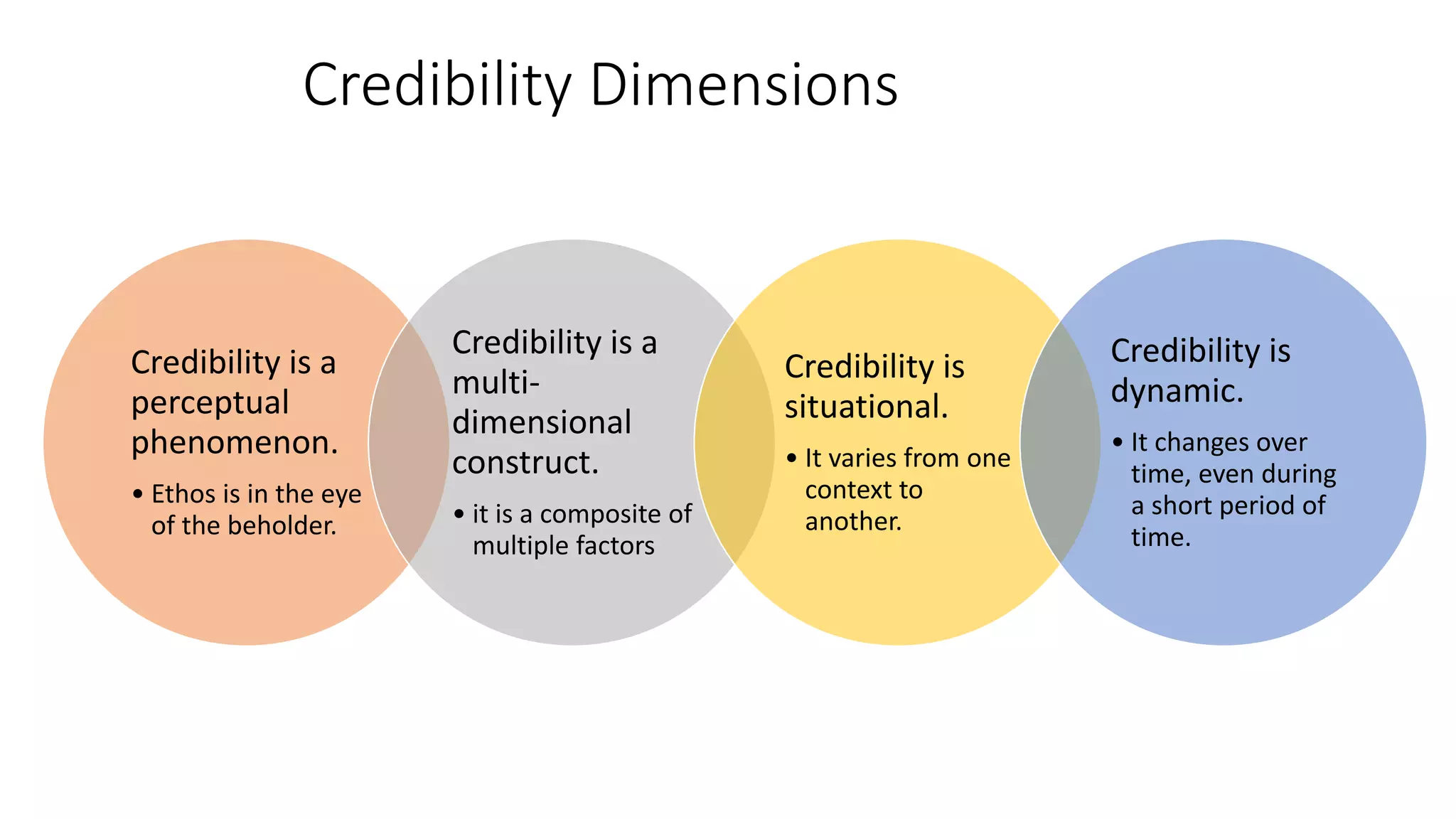 Credibility Dimensions

Credibility is a perceptual phenomenon.

• Ethos is in the eye of the beholder.

Credibility is a multi-dimensional construct.

• it is a composite of multiple factors

Credibility is situational.

• It varies from one context to another.

Credibility is dynamic.

• It changes over time, even during a short period of time.